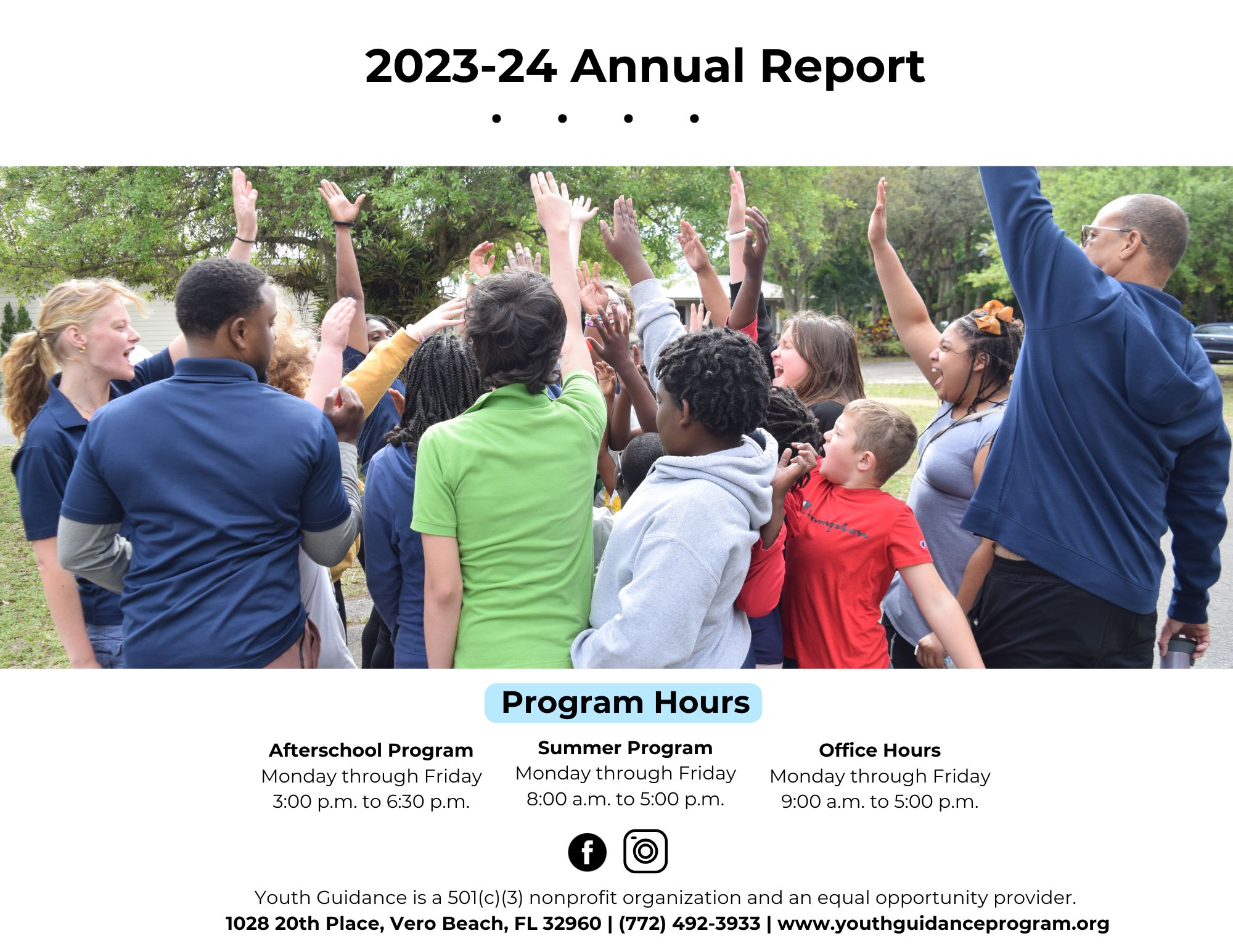 2023-24 Annual Report

Champion

Program Hours

Afterschool Program
Monday through Friday
3:00 p.m. to 6:30 p.m.

Summer Program
Monday through Friday
8:00 a.m. to 5:00 p.m.

Office Hours
Monday through Friday
9:00 a.m. to 5:00 p.m.

Youth Guidance is a 501(c)(3) nonprofit organization and an equal opportunity provider.
1028 20th Place, Vero Beach, FL 32960 | (772) 492-3933 | www.youthguidanceprogram.org